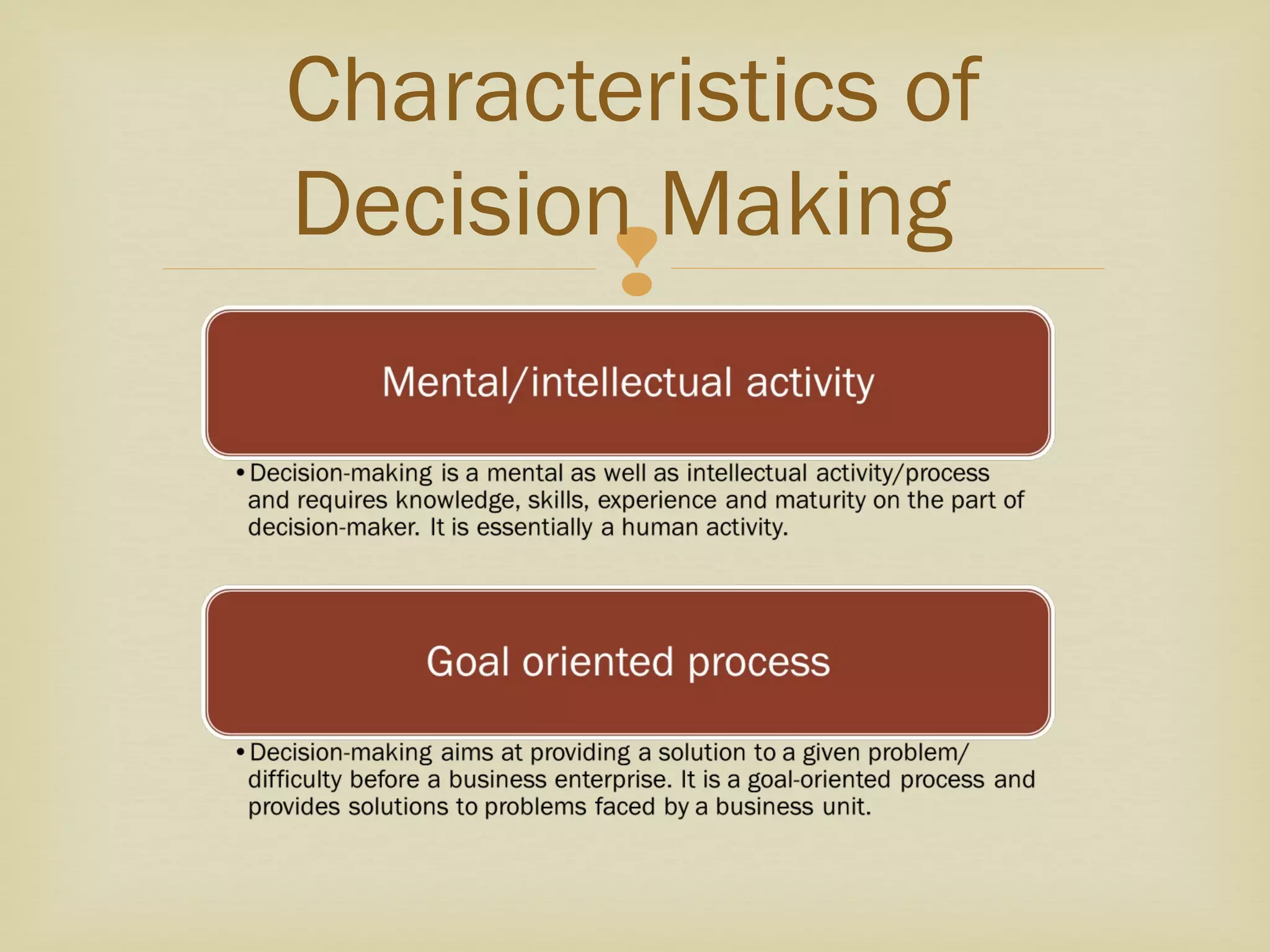 Characteristics of Decision Making

Mental/intellectual activity

• Decision-making is a mental as well as intellectual activity/process and requires knowledge, skills, experience and maturity on the part of decision-maker. It is essentially a human activity.

Goal oriented process

• Decision-making aims at providing a solution to a given problem/ difficulty before a business enterprise. It is a goal-oriented process and provides solutions to problems faced by a business unit.